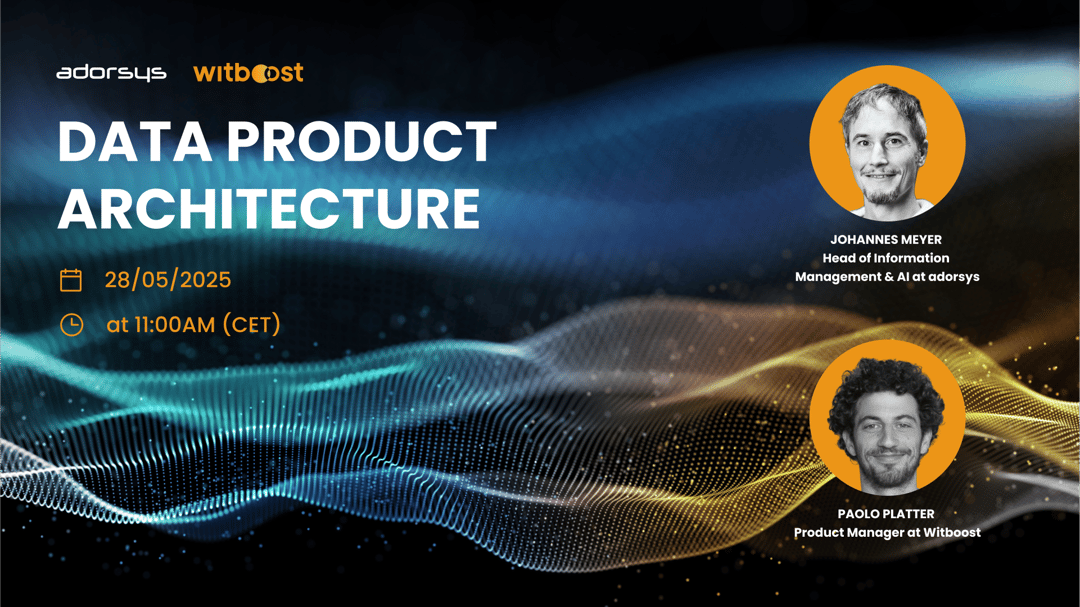 adorsys witboost

DATA PRODUCT ARCHITECTURE

28/05/2025

at 11:00AM (CET)

JOHANNES MEYER
Head of Information Management & AI at adorsys

PAOLO PLATTER
Product Manager at Witboost